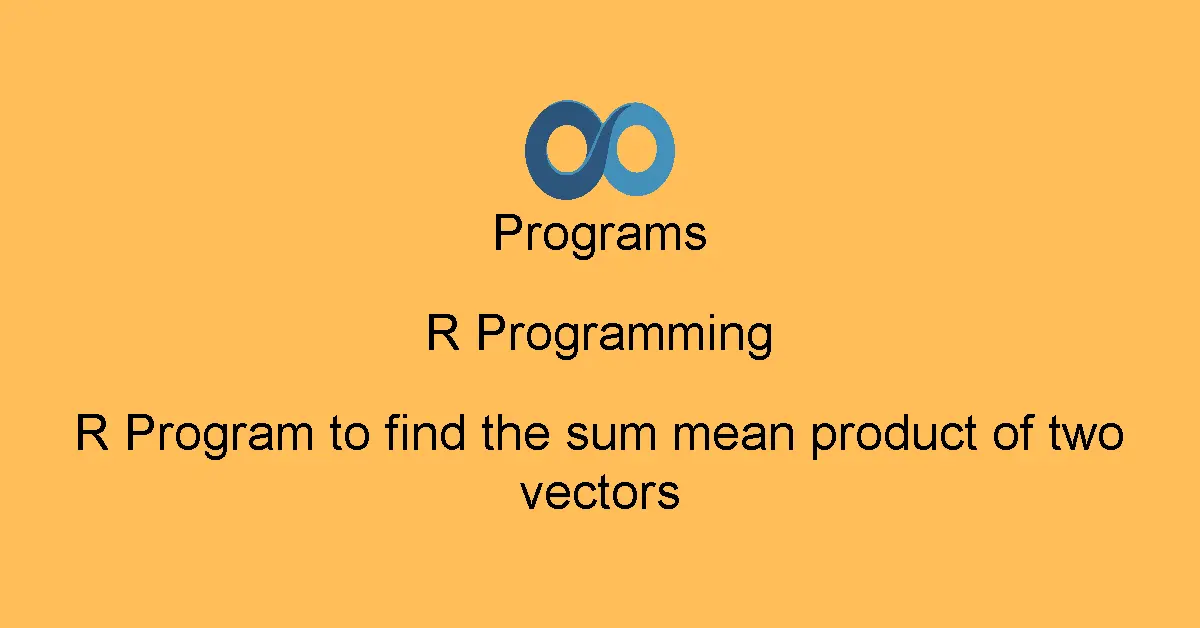 Programs

R Programming

R Program to find the sum mean product of two vectors